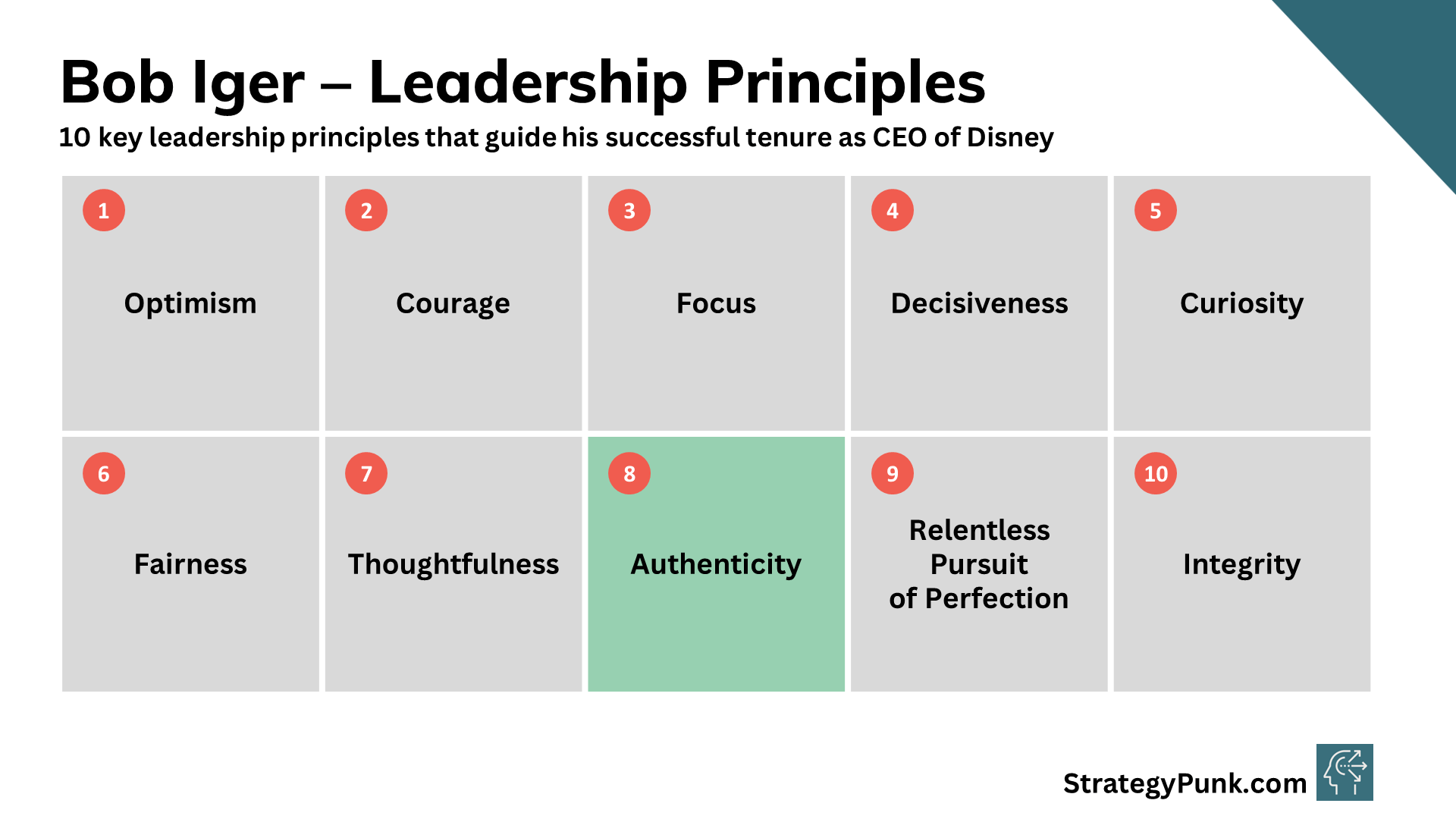 Bob Iger – Leadership Principles

10 key leadership principles that guide his successful tenure as CEO of Disney

1 Optimism

2 Courage

3 Focus

4 Decisiveness

5 Curiosity

6 Fairness

7 Thoughtfulness

8 Authenticity

9 Relentless Pursuit of Perfection

10 Integrity

StrategyPunk.com